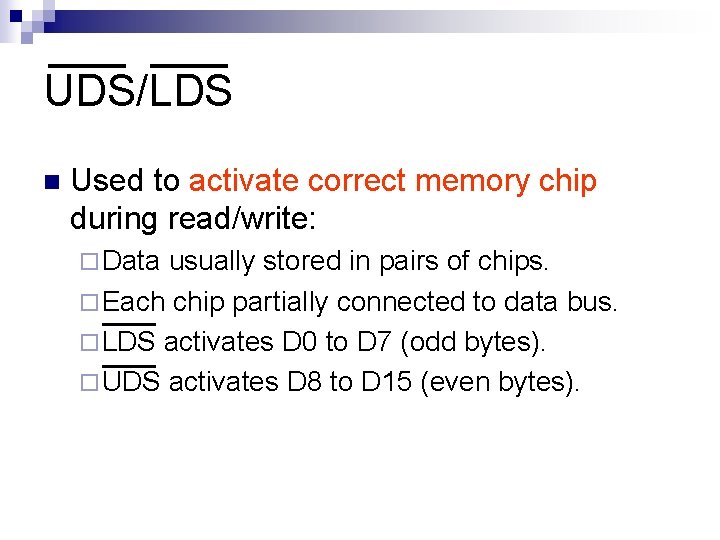 $\overline{UDS}/\overline{LDS}$

Used to activate correct memory chip during read/write:

Data usually stored in pairs of chips.

Each chip partially connected to data bus.

$\overline{LDS}$ activates D0 to D7 (odd bytes).

$\overline{UDS}$ activates D8 to D15 (even bytes).